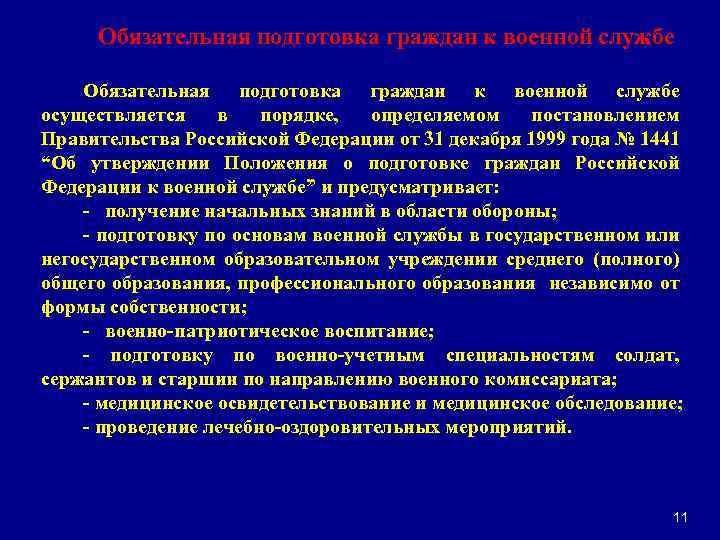 Обязательная подготовка граждан к военной службе

Обязательная подготовка граждан к военной службе осуществляется в порядке, определяемом постановлением Правительства Российской Федерации от 31 декабря 1999 года № 1441 “Об утверждении Положения о подготовке граждан Российской Федерации к военной службе” и предусматривает:

- получение начальных знаний в области обороны;

- подготовку по основам военной службы в государственном или негосударственном образовательном учреждении среднего (полного) общего образования, профессионального образования независимо от формы собственности;

- военно-патриотическое воспитание;

- подготовку по военно-учетным специальностям солдат, сержантов и старшин по направлению военного комиссариата;

- медицинское освидетельствование и медицинское обследование;

- проведение лечебно-оздоровительных мероприятий.

11